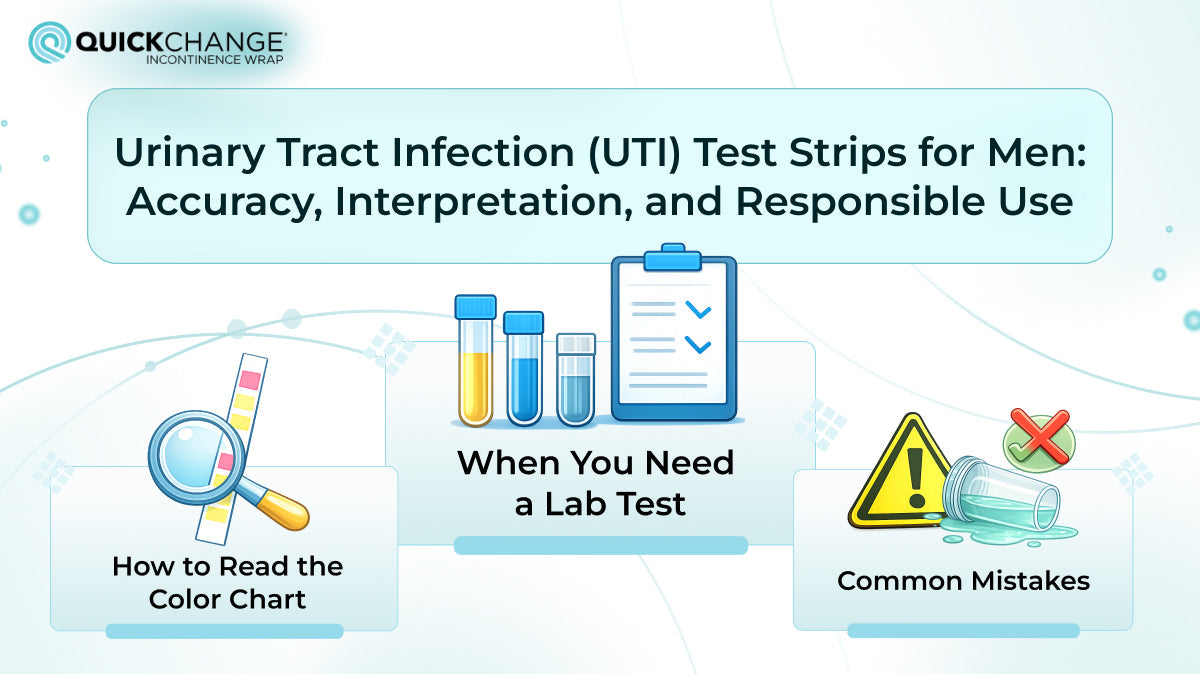 QUICKCHANGE®
INCONTINENCE WRAP

Urinary Tract Infection (UTI) Test Strips for Men: Accuracy, Interpretation, and Responsible Use

How to Read the Color Chart

When You Need a Lab Test

Common Mistakes